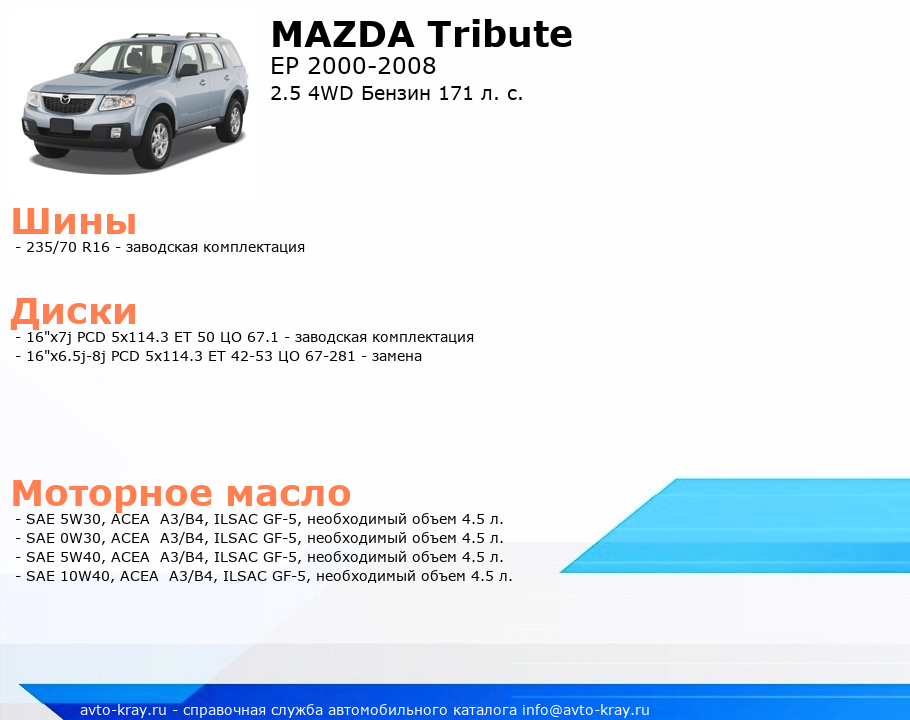 MAZDA Tribute
EP 2000-2008
2.5 4WD Бензин 171 л. с.

Шины
- 235/70 R16 - заводская комплектация

Диски
- 16"x7j PCD 5x114.3 ET 50 ЦО 67.1 - заводская комплектация
- 16"x6.5j-8j PCD 5x114.3 ET 42-53 ЦО 67-281 - замена

Моторное масло
- SAE 5W30, ACEA A3/B4, ILSAC GF-5, необходимый объем 4.5 л.
- SAE 0W30, ACEA A3/B4, ILSAC GF-5, необходимый объем 4.5 л.
- SAE 5W40, ACEA A3/B4, ILSAC GF-5, необходимый объем 4.5 л.
- SAE 10W40, ACEA A3/B4, ILSAC GF-5, необходимый объем 4.5 л.

avto-kray.ru - справочная служба автомобильного каталога info@avto-kray.ru